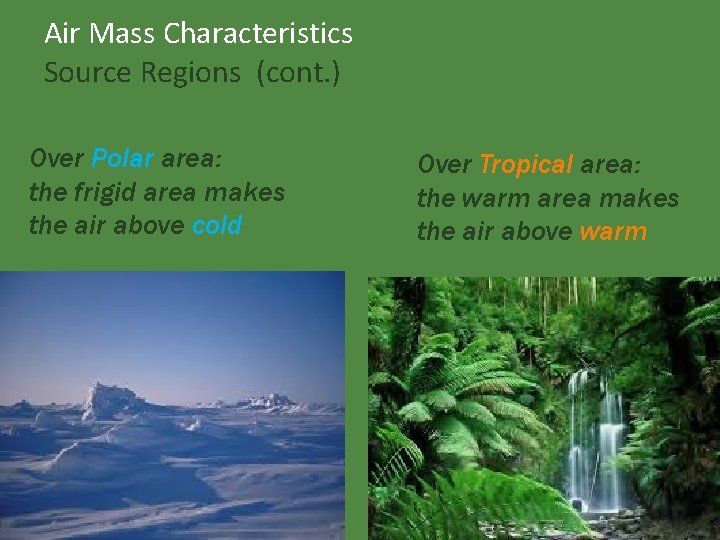 Air Mass Characteristics
Source Regions (cont.)

Over Polar area:
the frigid area makes
the air above cold

Over Tropical area:
the warm area makes
the air above warm